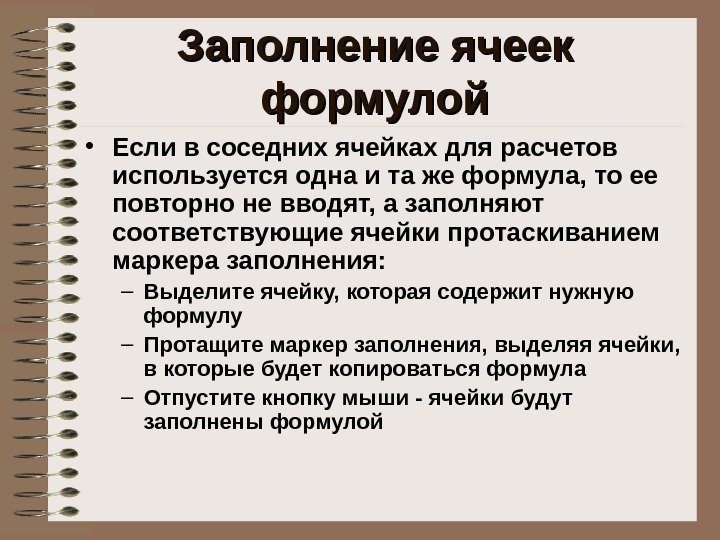 Заполнение ячеек формулой

• Если в соседних ячейках для расчетов используется одна и та же формула, то ее повторно не вводят, а заполняют соответствующие ячейки протаскиванием маркера заполнения:

– Выделите ячейку, которая содержит нужную формулу

– Протащите маркер заполнения, выделяя ячейки, в которые будет копироваться формула

– Отпустите кнопку мыши - ячейки будут заполнены формулой